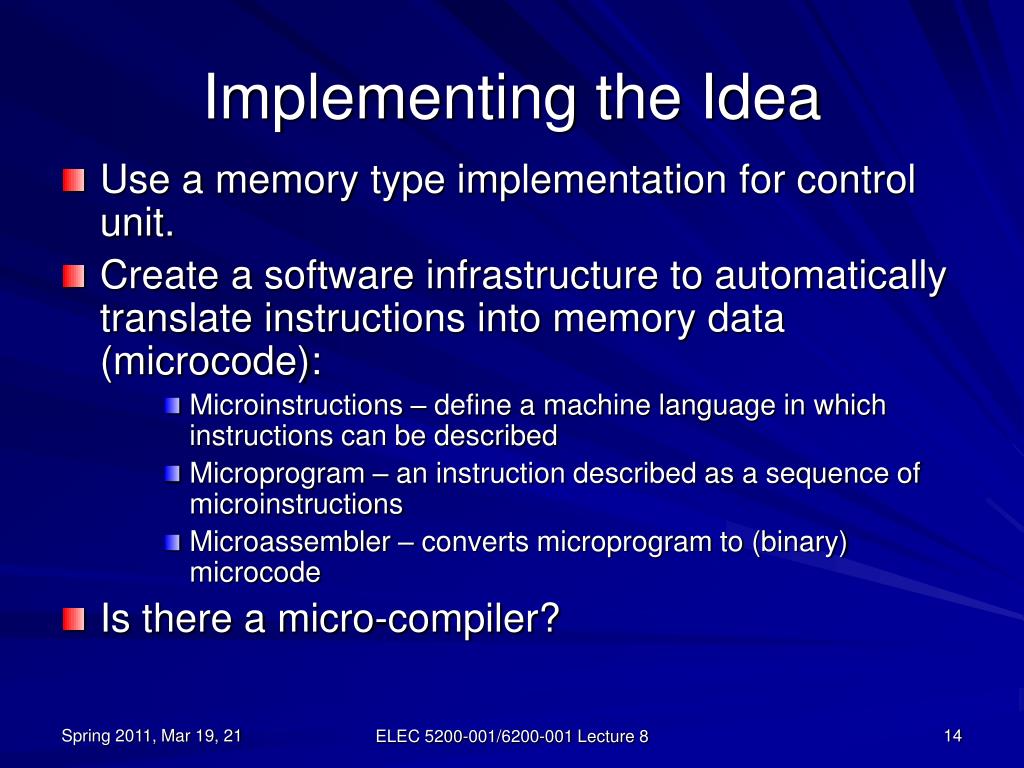 Implementing the Idea

Use a memory type implementation for control unit.

Create a software infrastructure to automatically translate instructions into memory data (microcode):

Microinstructions – define a machine language in which instructions can be described

Microprogram – an instruction described as a sequence of microinstructions

Microassembler – converts microprogram to (binary) microcode

Is there a micro-compiler?

Spring 2011, Mar 19, 21

ELEC 5200-001/6200-001 Lecture 8

14